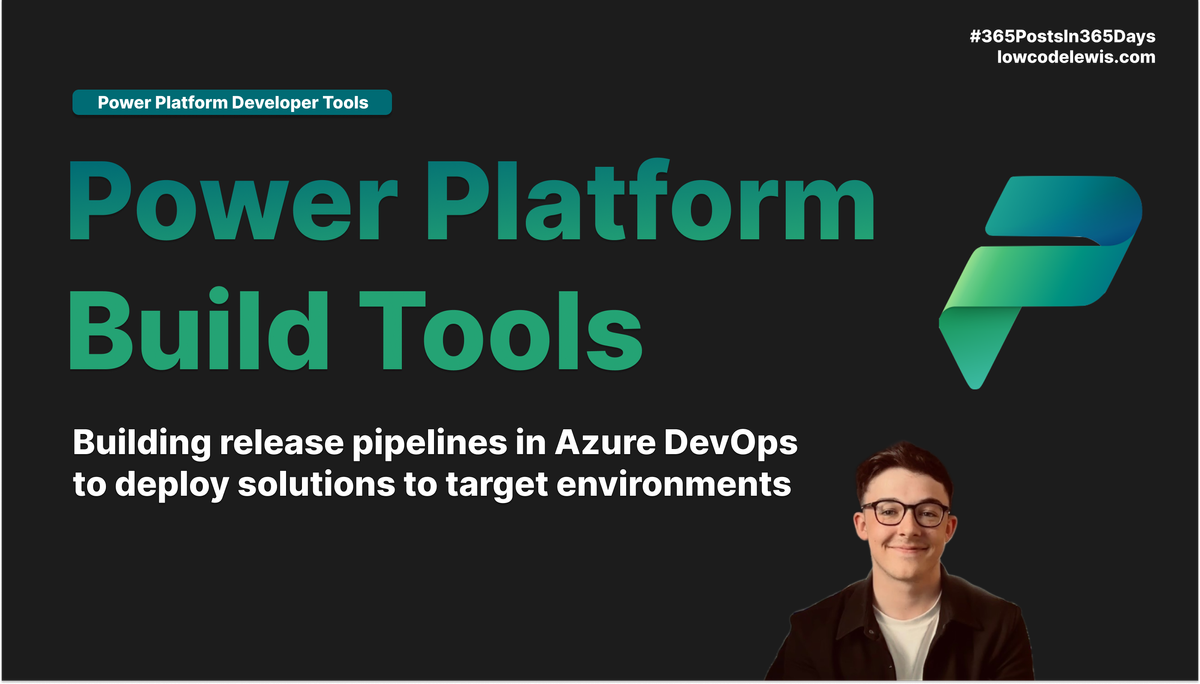 #365PostsIn365Days
lowcodelewis.com

Power Platform Developer Tools

Power Platform Build Tools

Building release pipelines in Azure DevOps to deploy solutions to target environments